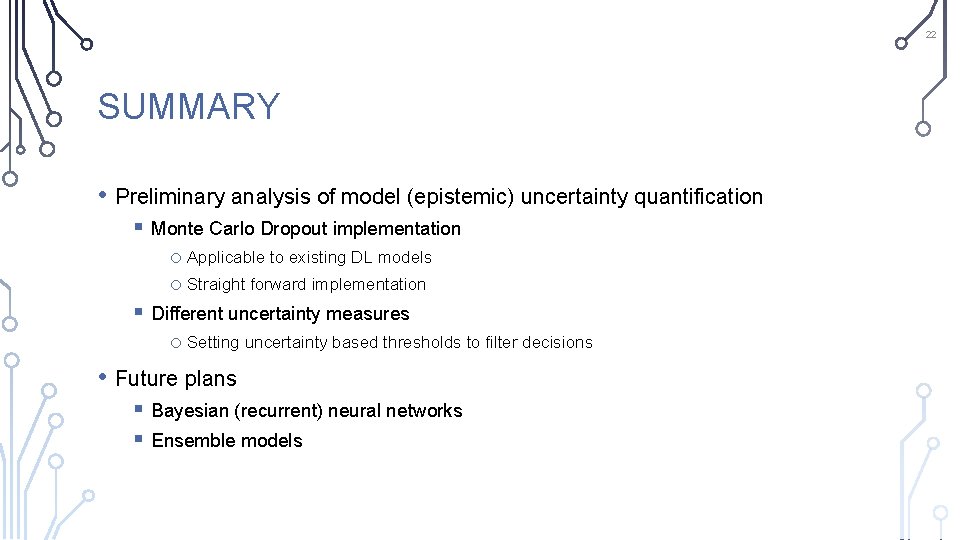 22

SUMMARY

• Preliminary analysis of model (epistemic) uncertainty quantification
 ▪ Monte Carlo Dropout implementation
  ○ Applicable to existing DL models
  ○ Straight forward implementation
 ▪ Different uncertainty measures
  ○ Setting uncertainty based thresholds to filter decisions

• Future plans
 ▪ Bayesian (recurrent) neural networks
 ▪ Ensemble models